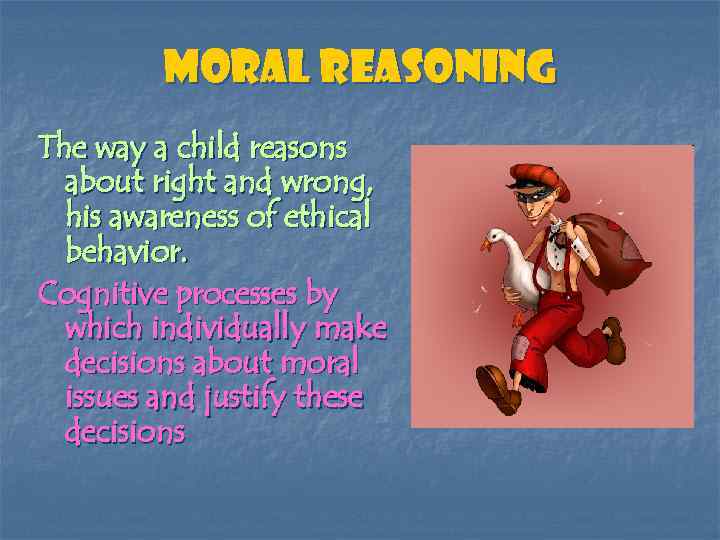 MORAL REASONING

The way a child reasons about right and wrong, his awareness of ethical behavior.

Cognitive processes by which individually make decisions about moral issues and justify these decisions